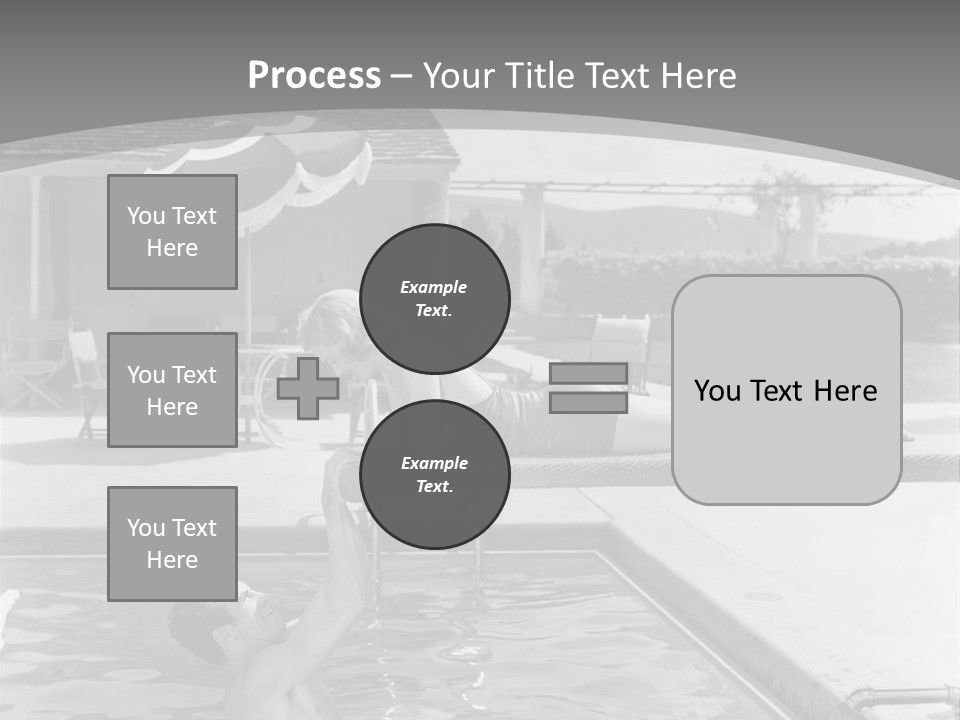 Process – Your Title Text Here

You Text Here

You Text Here

You Text Here

Example Text.

Example Text.

You Text Here